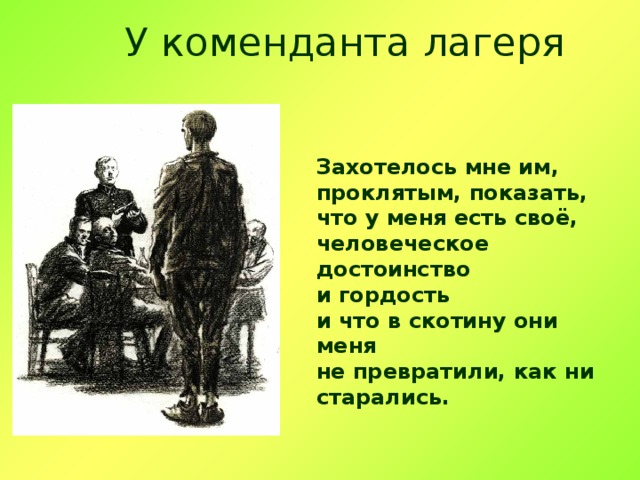 У коменданта лагеря

Захотелось мне им, проклятым, показать, что у меня есть своё, человеческое достоинство и гордость и что в скотину они меня не превратили, как ни старались.